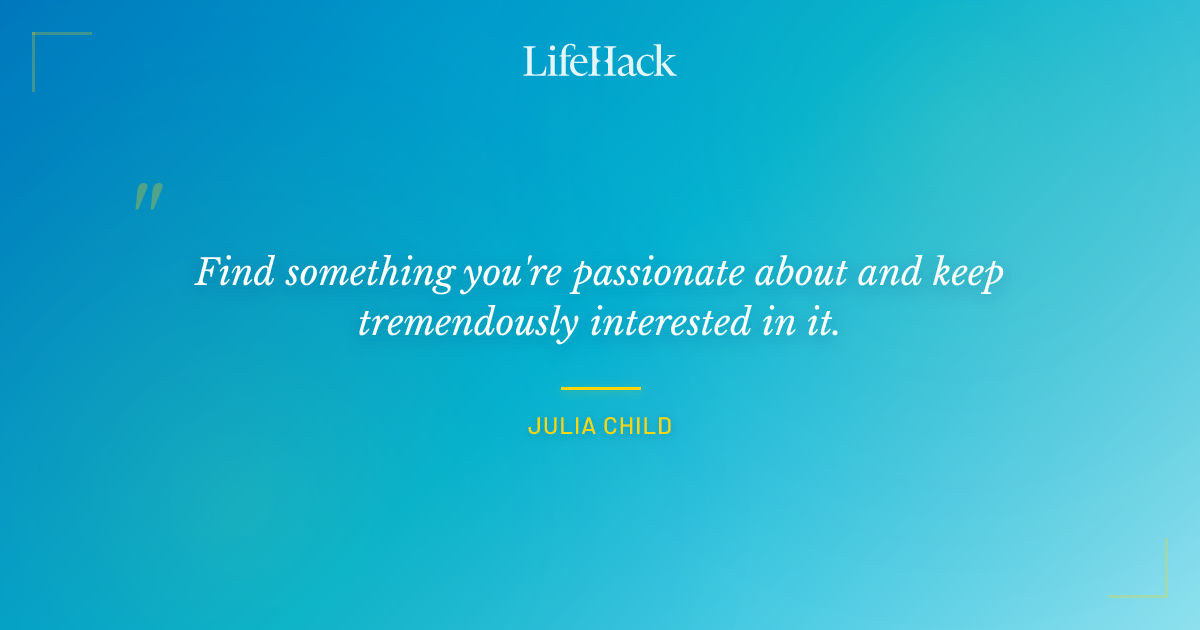 LifeHack

"

Find something you're passionate about and keep tremendously interested in it.

JULIA CHILD